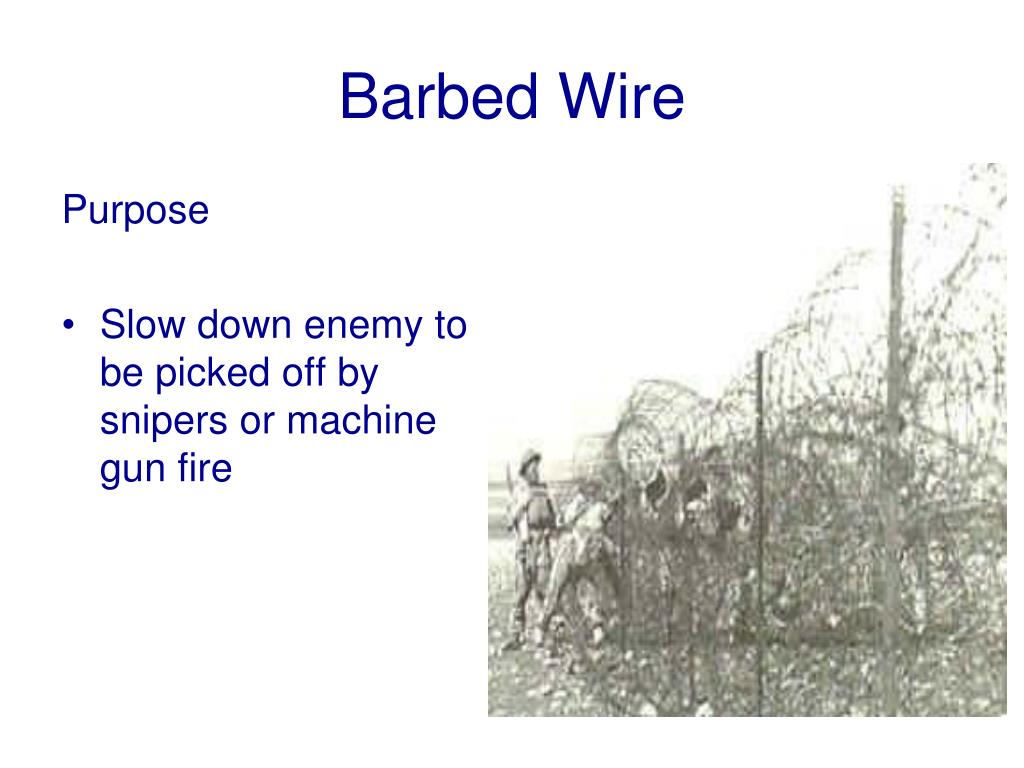 Barbed Wire

Purpose

• Slow down enemy to be picked off by snipers or machine gun fire